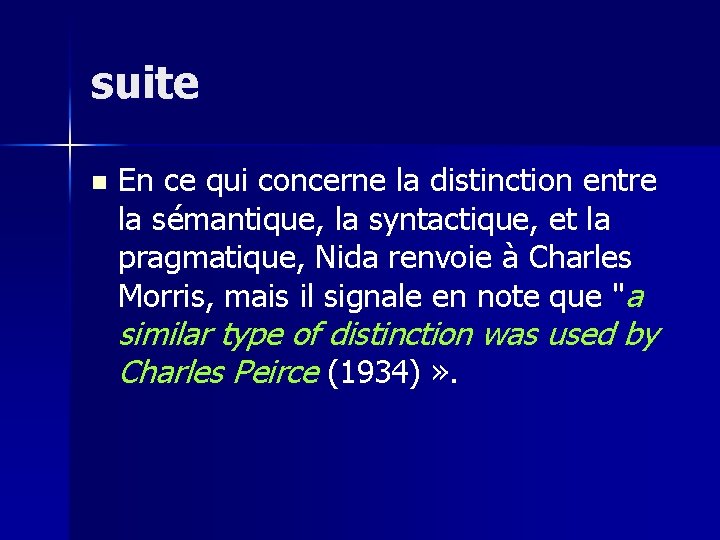 suite

En ce qui concerne la distinction entre la sémantique, la syntactique, et la pragmatique, Nida renvoie à Charles Morris, mais il signale en note que "a similar type of distinction was used by Charles Peirce (1934) ».